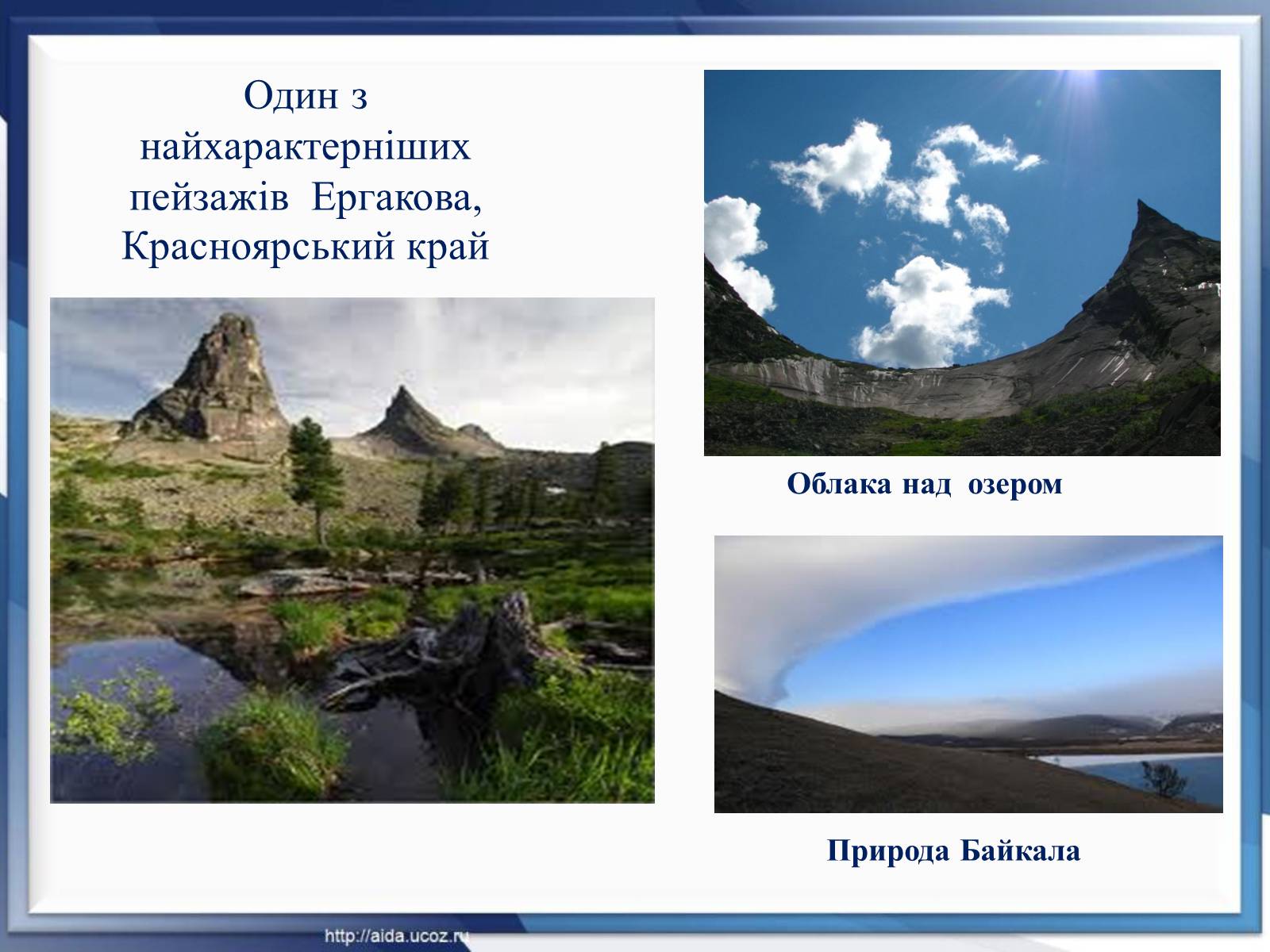 Один з найхарактерніших пейзажів Ергакова, Красноярський край

Облака над озером

Природа Байкала

http://aida.ucoz.ru